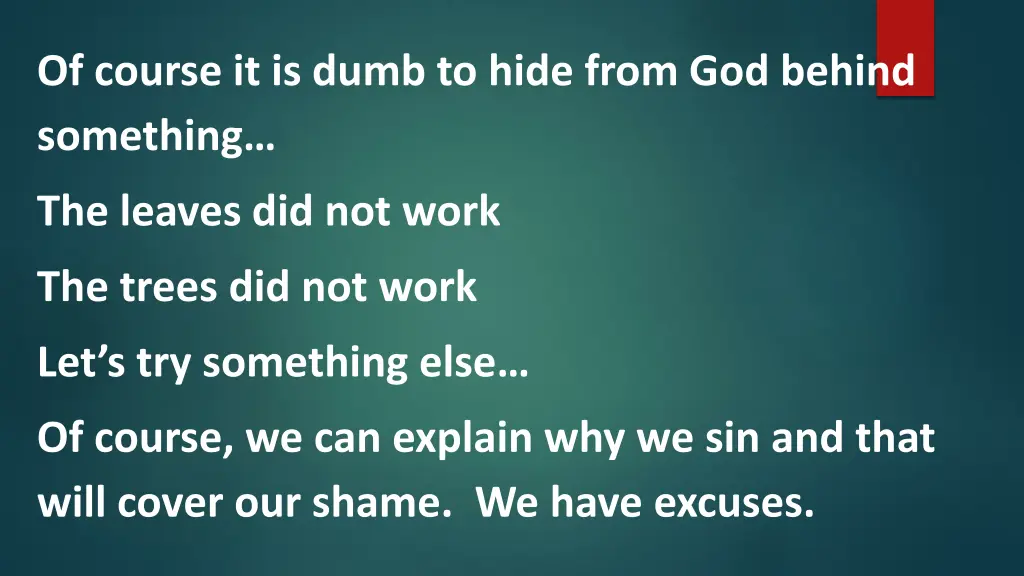 Of course it is dumb to hide from God behind something…

The leaves did not work

The trees did not work

Let’s try something else…

Of course, we can explain why we sin and that will cover our shame.  We have excuses.